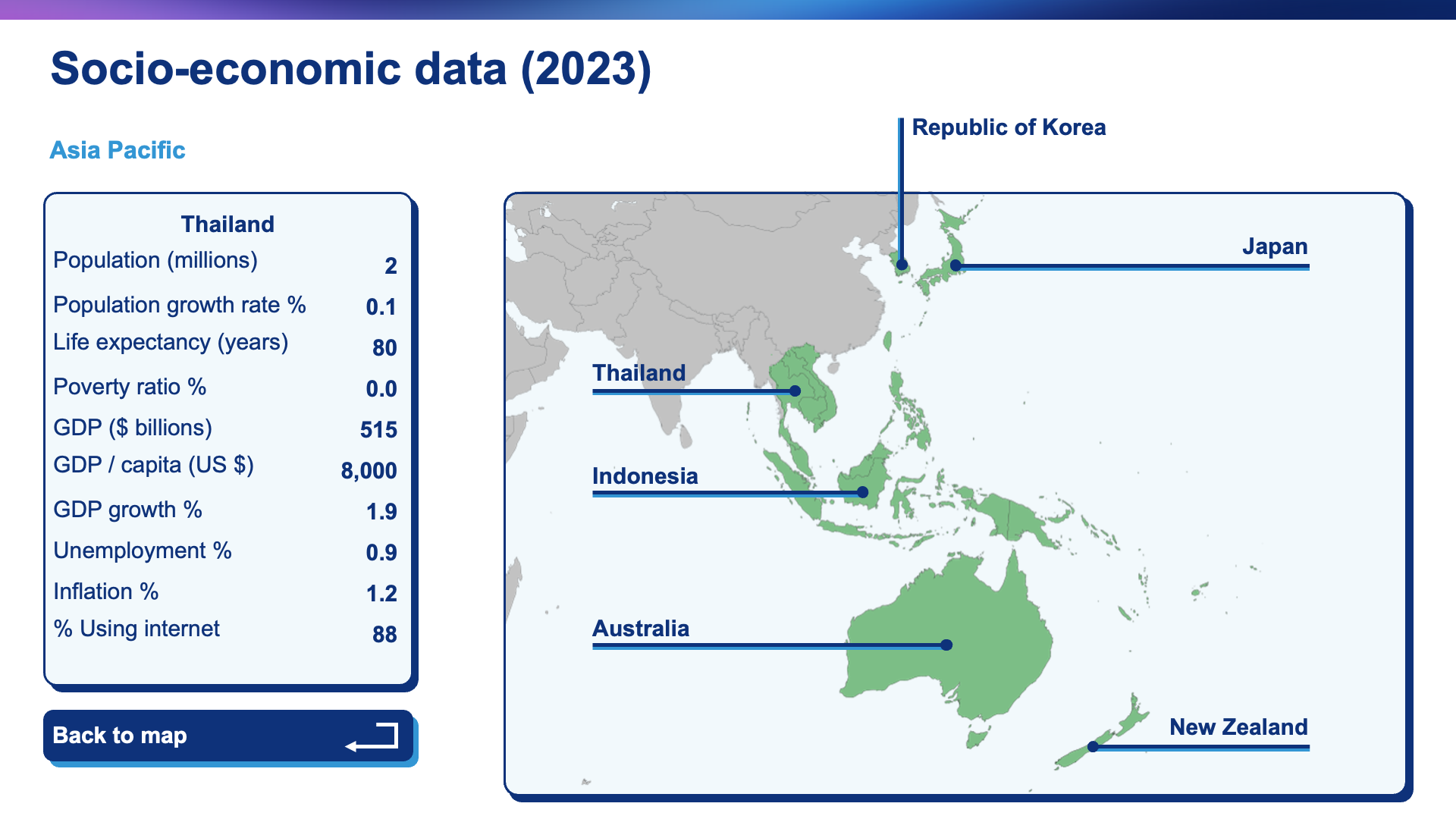 Socio-economic data (2023)

Asia Pacific

| Thailand | |
|---|---|
| Population (millions) | 2 |
| Population growth rate % | 0.1 |
| Life expectancy (years) | 80 |
| Poverty ratio % | 0.0 |
| GDP ($ billions) | 515 |
| GDP / capita (US $) | 8,000 |
| GDP growth % | 1.9 |
| Unemployment % | 0.9 |
| Inflation % | 1.2 |
| % Using internet | 88 |

Back to map

Republic of Korea

Japan

Thailand

Indonesia

Australia

New Zealand